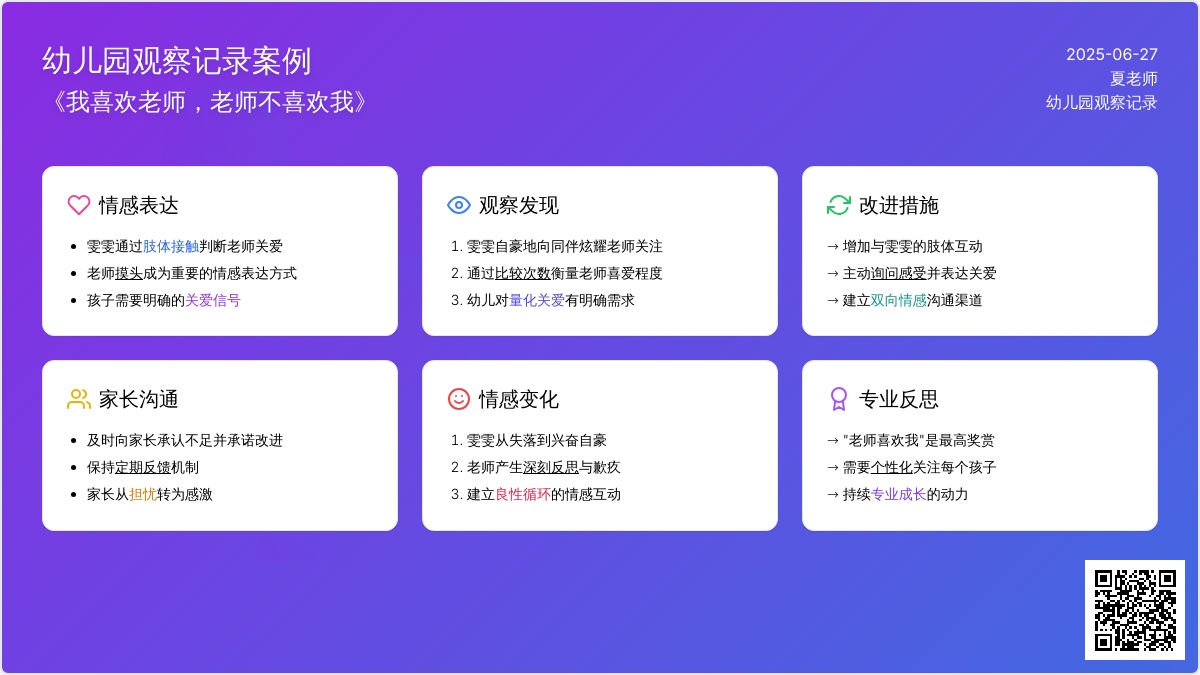 幼儿园观察记录案例
《我喜欢老师，老师不喜欢我》

2025-06-27
夏老师
幼儿园观察记录

情感表达
- 雯雯通过肢体接触判断老师关爱
- 老师摸头成为重要的情感表达方式
- 孩子需要明确的关爱信号

观察发现
1. 雯雯自豪地向同伴炫耀老师关注
2. 通过比较次数衡量老师喜爱程度
3. 幼儿对量化关爱有明确需求

改进措施
→ 增加与雯雯的肢体互动
→ 主动询问感受并表达关爱
→ 建立双向情感沟通渠道

家长沟通
- 及时向家长承认不足并承诺改进
- 保持定期反馈机制
- 家长从担忧转为感激

情感变化
1. 雯雯从失落到兴奋自豪
2. 老师产生深刻反思与歉疚
3. 建立良性循环的情感互动

专业反思
→ "老师喜欢我"是最高奖赏
→ 需要个性化关注每个孩子
→ 持续专业成长的动力